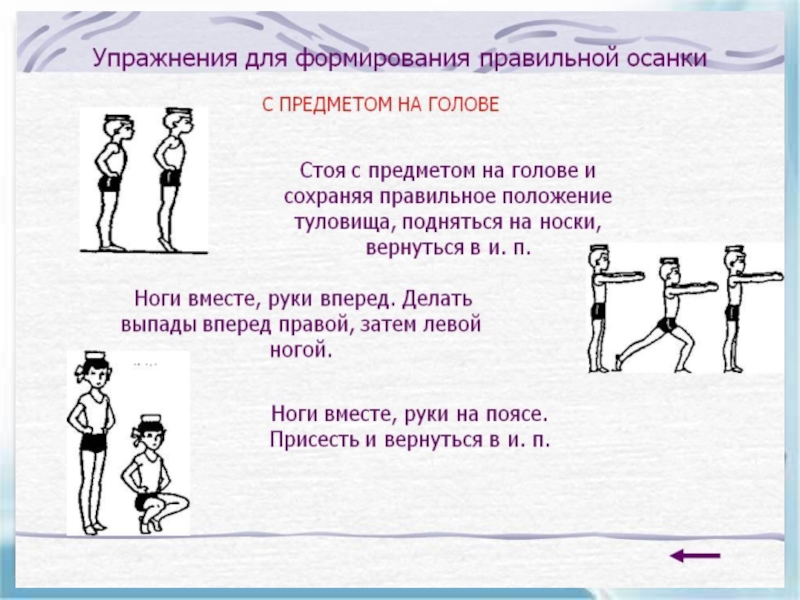 Упражнения для формирования правильной осанки

С ПРЕДМЕТОМ НА ГОЛОВЕ

Стоя с предметом на голове и сохраняя правильное положение туловища, подняться на носки, вернуться в и. п.

Ноги вместе, руки вперед. Делать выпады вперед правой, затем левой ногой.

Ноги вместе, руки на поясе. Присесть и вернуться в и. п.